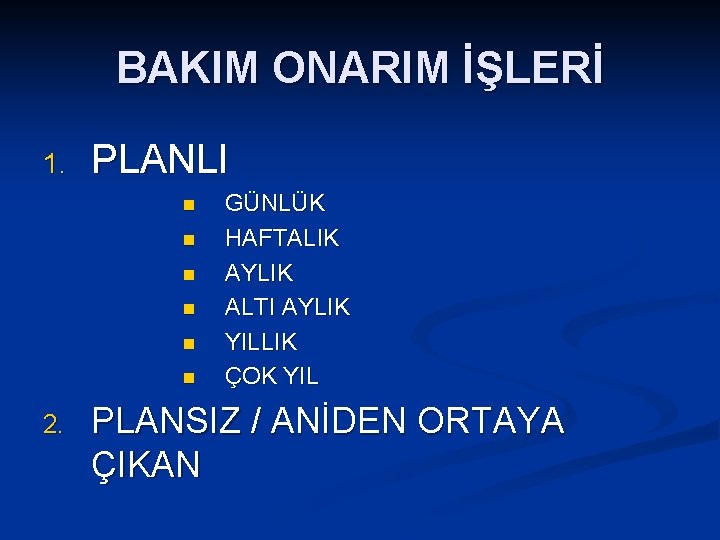 BAKIM ONARIM İŞLERİ

1. PLANLI

- GÜNLÜK
- HAFTALIK
- AYLIK
- ALTI AYLIK
- YILLIK
- ÇOK YIL

2. PLANSIZ / ANİDEN ORTAYA ÇIKAN